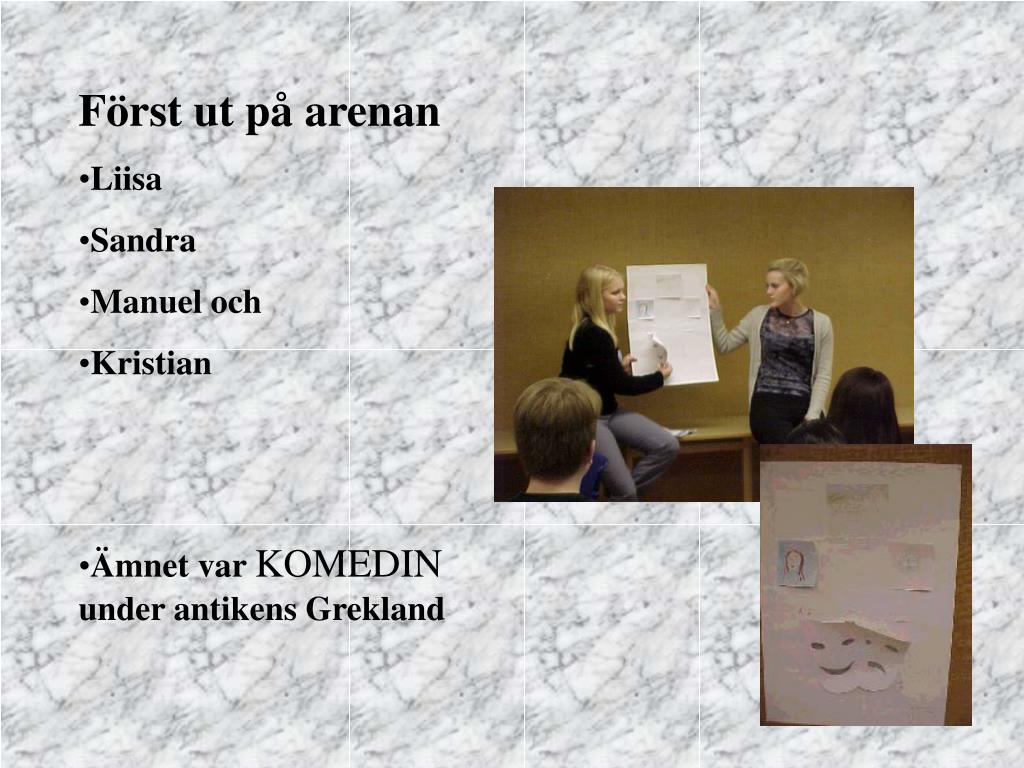 Först ut på arenan

•Liisa

•Sandra

•Manuel och

•Kristian

•Ämnet var KOMEDIN under antikens Grekland